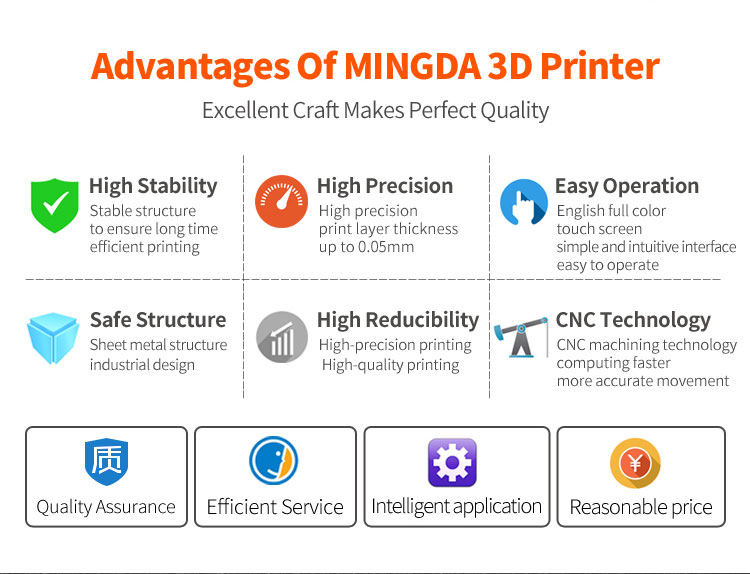 Advantages Of MINGDA 3D Printer

Excellent Craft Makes Perfect Quality

High Stability
Stable structure
to ensure long time
efficient printing

High Precision
High precision
print layer thickness
up to 0.05mm

Easy Operation
English full color
touch screen
simple and intuitive interface
easy to operate

Safe Structure
Sheet metal structure
industrial design

High Reducibility
High-precision printing
High-quality printing

CNC Technology
CNC machining technology
computing faster
more accurate movement

质
Quality Assurance

Efficient Service

Intelligent application

¥
Reasonable price